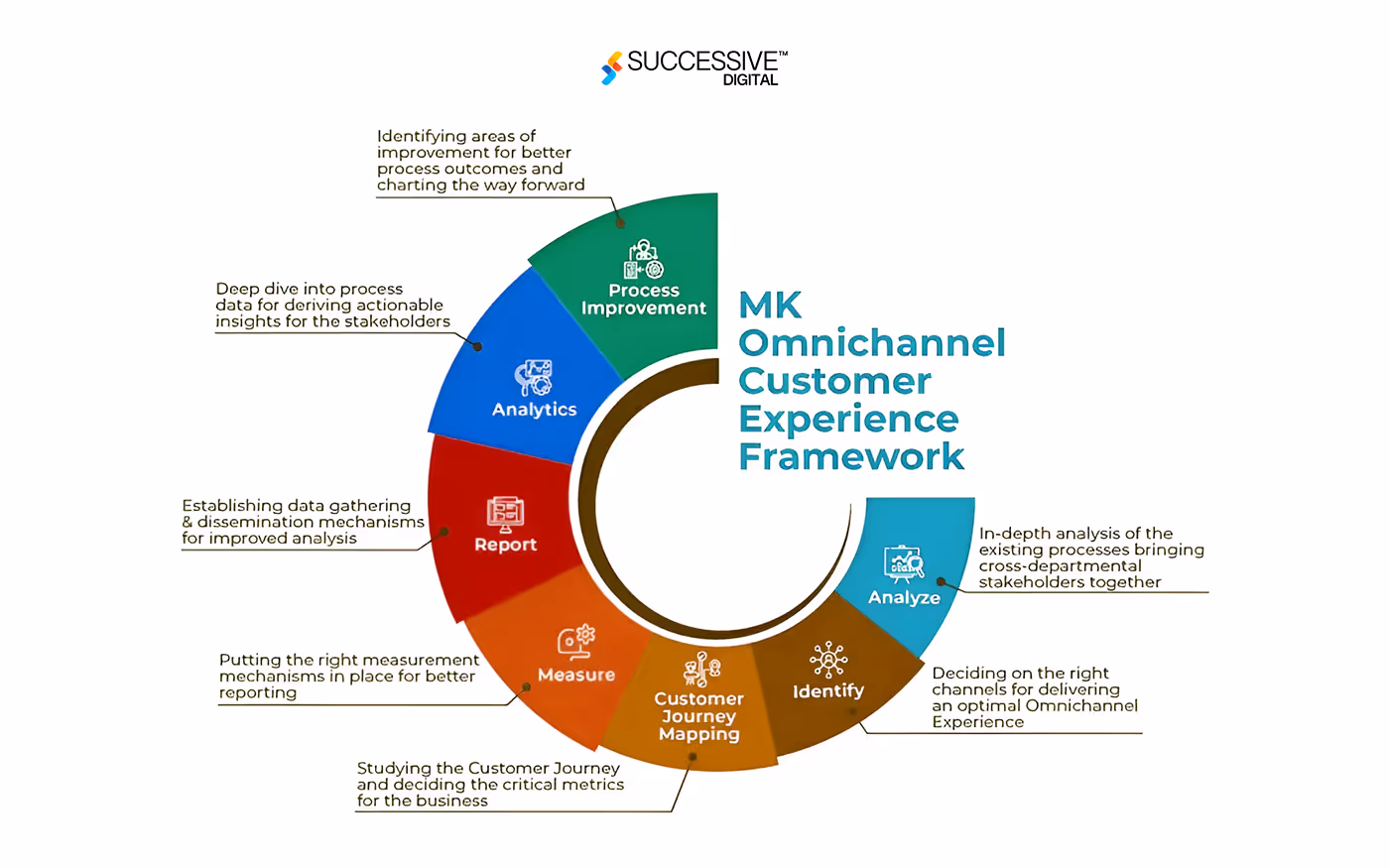 SUCCESSIVE™
DIGITAL

MK Omnichannel Customer Experience Framework

Identifying areas of improvement for better process outcomes and charting the way forward

Process Improvement

Deep dive into process data for deriving actionable insights for the stakeholders

Analytics

Establishing data gathering & dissemination mechanisms for improved analysis

Report

Putting the right measurement mechanisms in place for better reporting

Measure

Studying the Customer Journey and deciding the critical metrics for the business

Customer Journey Mapping

Identify

Deciding on the right channels for delivering an optimal Omnichannel Experience

Analyze

In-depth analysis of the existing processes bringing cross-departmental stakeholders together